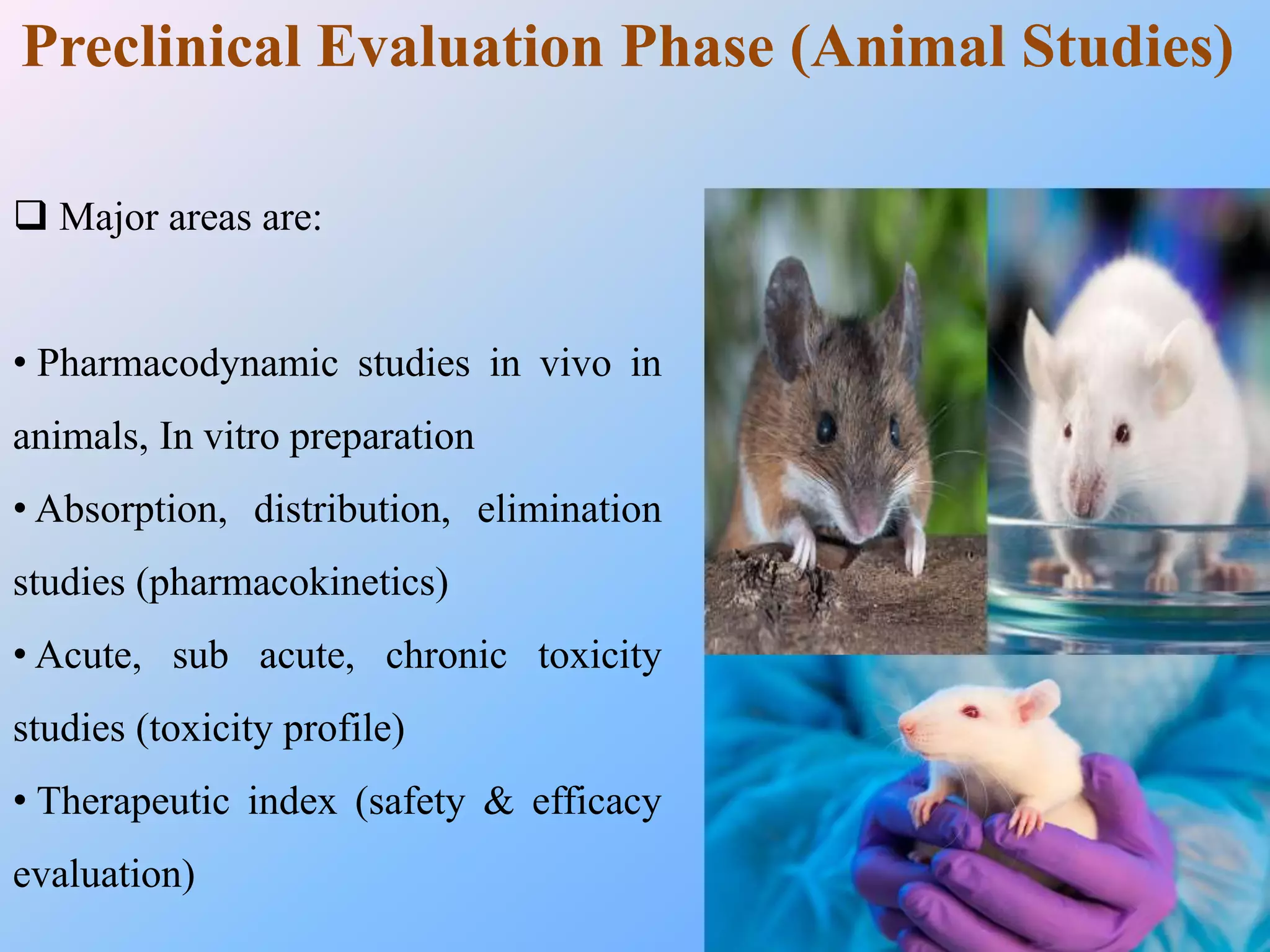 Preclinical Evaluation Phase (Animal Studies)

❑ Major areas are:

• Pharmacodynamic studies in vivo in animals, In vitro preparation

• Absorption, distribution, elimination studies (pharmacokinetics)

• Acute, sub acute, chronic toxicity studies (toxicity profile)

• Therapeutic index (safety & efficacy evaluation)